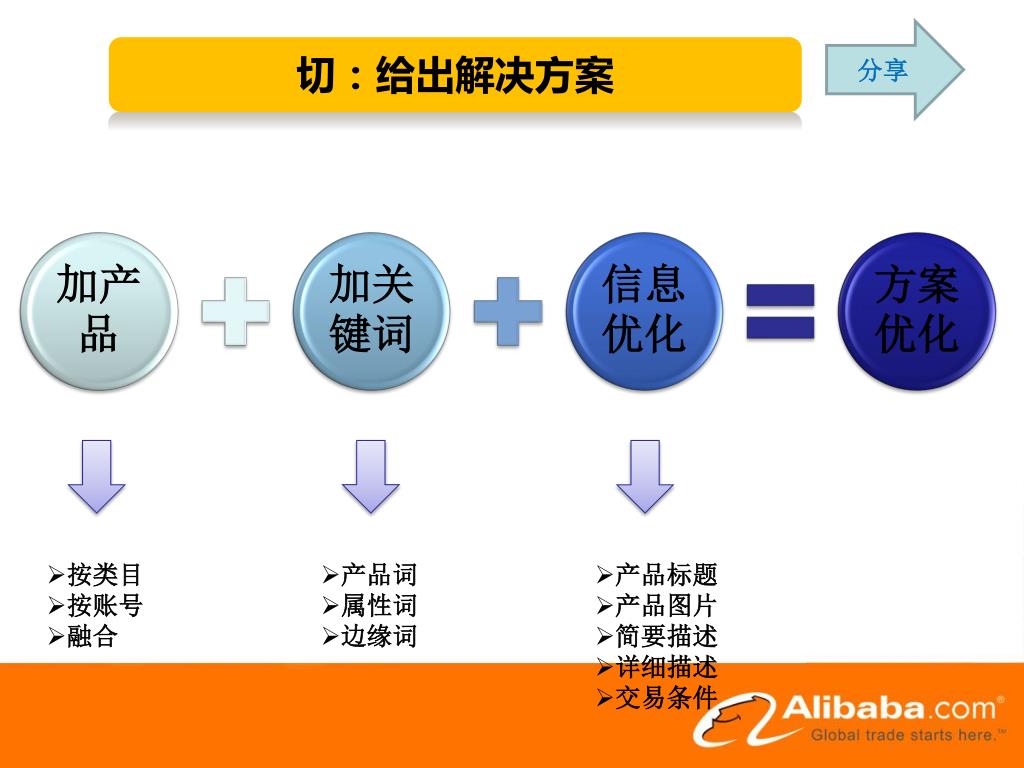 切：给出解决方案

分享

加产品

加关键词

信息优化

方案优化

➢按类目
➢按账号
➢融合

➢产品词
➢属性词
➢边缘词

➢产品标题
➢产品图片
➢简要描述
➢详细描述
➢交易条件

Alibaba.com®
Global trade starts here.™